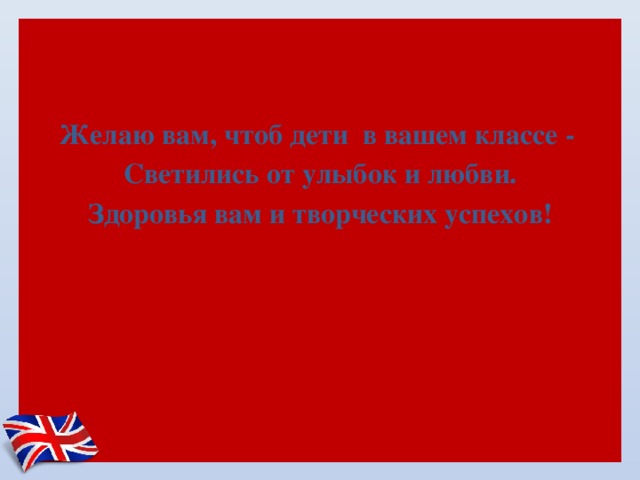 Желаю вам, чтоб дети  в вашем классе -
Светились от улыбок и любви.
Здоровья вам и творческих успехов!